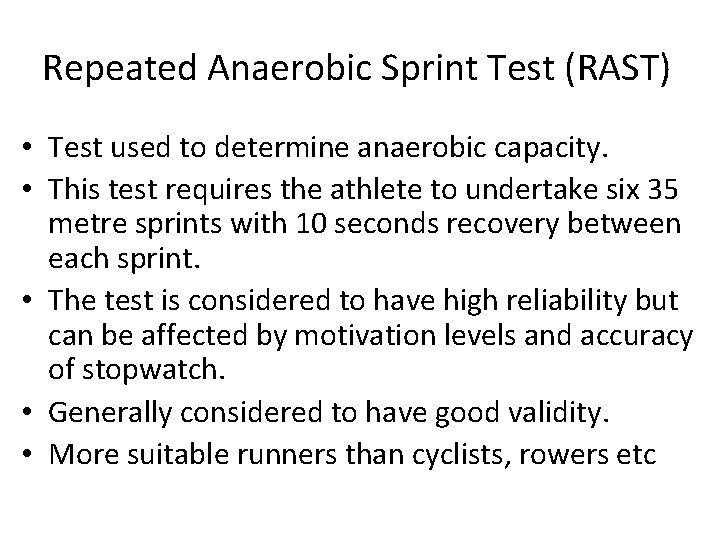 Repeated Anaerobic Sprint Test (RAST)

• Test used to determine anaerobic capacity.
• This test requires the athlete to undertake six 35 metre sprints with 10 seconds recovery between each sprint.
• The test is considered to have high reliability but can be affected by motivation levels and accuracy of stopwatch.
• Generally considered to have good validity.
• More suitable runners than cyclists, rowers etc